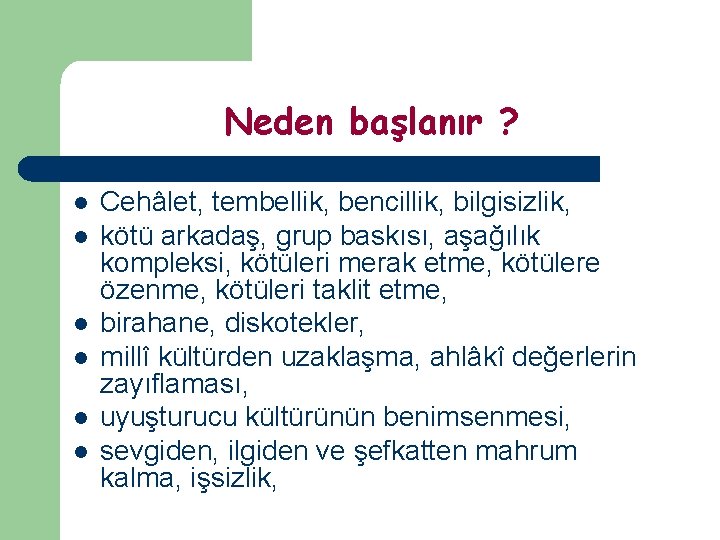 Neden başlanır ?

- Cehâlet, tembellik, bencillik, bilgisizlik,
- kötü arkadaş, grup baskısı, aşağılık kompleksi, kötüleri merak etme, kötülere özenme, kötüleri taklit etme,
- birahane, diskotekler,
- millî kültürden uzaklaşma, ahlâkî değerlerin zayıflaması,
- uyuşturucu kültürünün benimsenmesi,
- sevgiden, ilgiden ve şefkatten mahrum kalma, işsizlik,